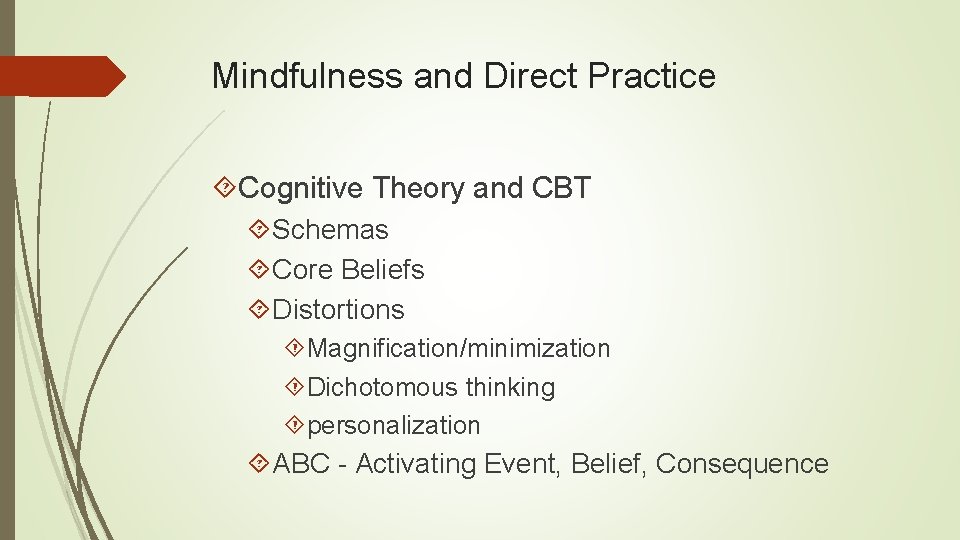 Mindfulness and Direct Practice

Cognitive Theory and CBT

Schemas

Core Beliefs

Distortions

Magnification/minimization

Dichotomous thinking

personalization

ABC - Activating Event, Belief, Consequence